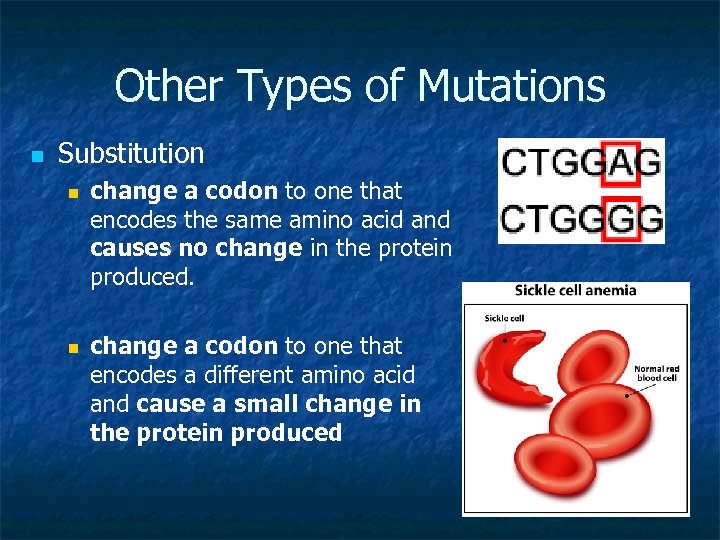 Other Types of Mutations

Substitution

change a codon to one that encodes the same amino acid and causes no change in the protein produced.

change a codon to one that encodes a different amino acid and cause a small change in the protein produced

CTGGAG
CTGGGG

Sickle cell anemia

Sickle cell

Normal red blood cell